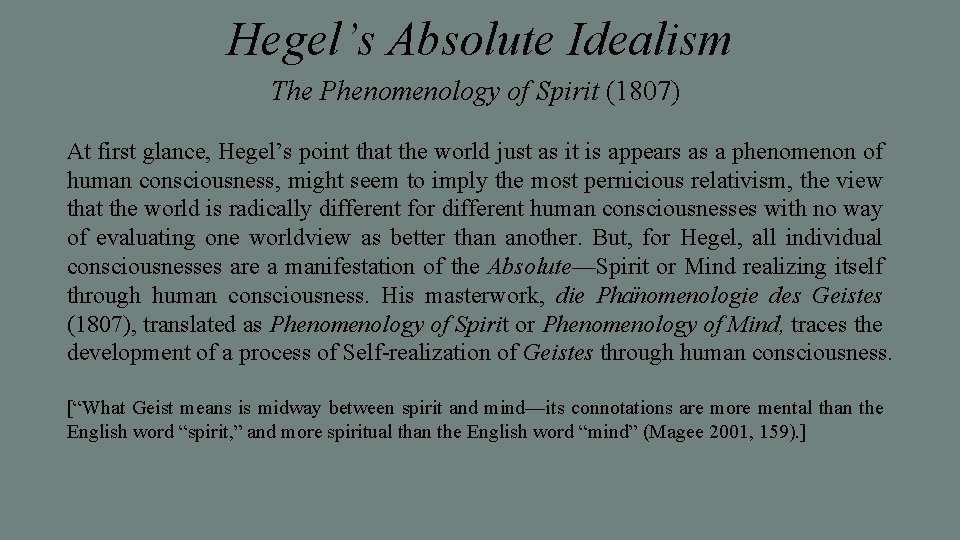 Hegel’s Absolute Idealism

The Phenomenology of Spirit (1807)

At first glance, Hegel’s point that the world just as it is appears as a phenomenon of human consciousness, might seem to imply the most pernicious relativism, the view that the world is radically different for different human consciousnesses with no way of evaluating one worldview as better than another. But, for Hegel, all individual consciousnesses are a manifestation of the Absolute—Spirit or Mind realizing itself through human consciousness. His masterwork, die Phänomenologie des Geistes (1807), translated as Phenomenology of Spirit or Phenomenology of Mind, traces the development of a process of Self-realization of Geistes through human consciousness.

[“What Geist means is midway between spirit and mind—its connotations are more mental than the English word “spirit,” and more spiritual than the English word “mind” (Magee 2001, 159).]